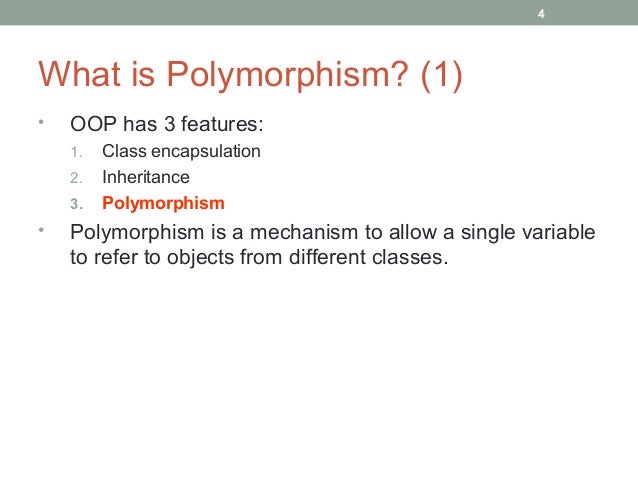 4

What is Polymorphism? (1)

• OOP has 3 features:
1. Class encapsulation
2. Inheritance
3. Polymorphism

• Polymorphism is a mechanism to allow a single variable to refer to objects from different classes.